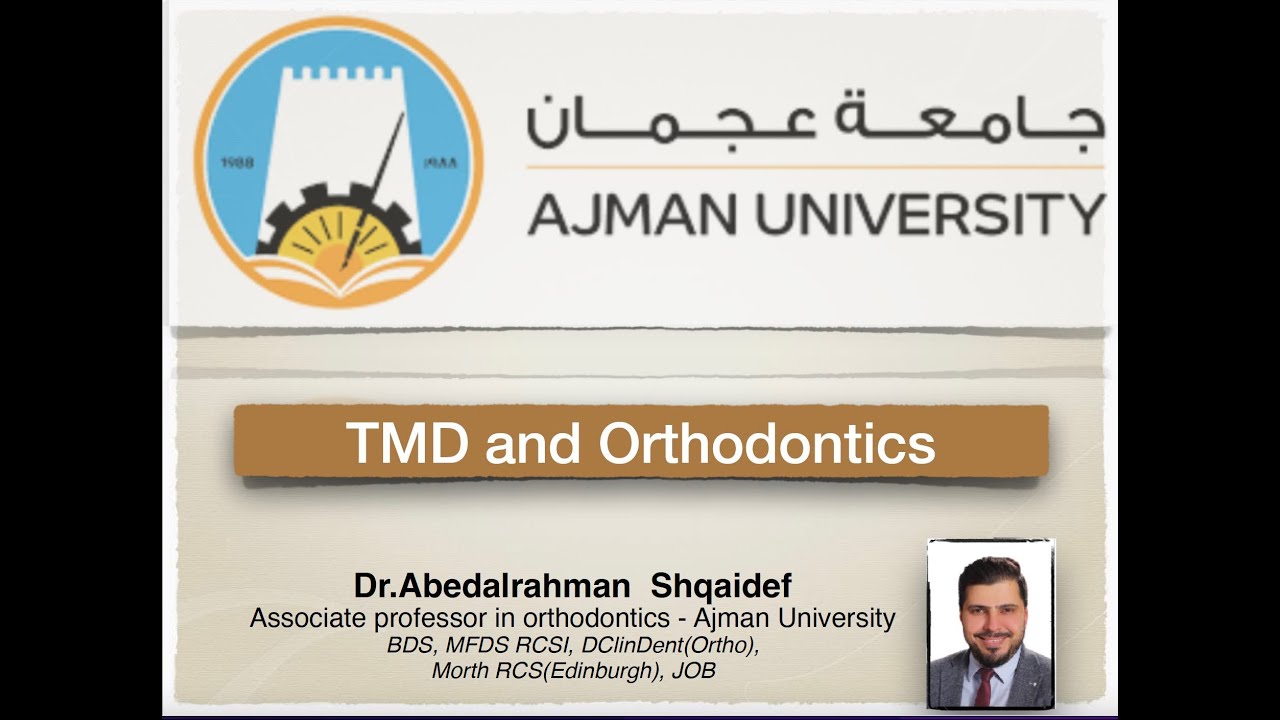 1988 ١٩٨٨

جامعة عجمان

AJMAN UNIVERSITY

TMD and Orthodontics

Dr.Abedalrahman Shqaidef
Associate professor in orthodontics - Ajman University
BDS, MFDS RCSI, DClinDent(Ortho),
Morth RCS(Edinburgh), JOB